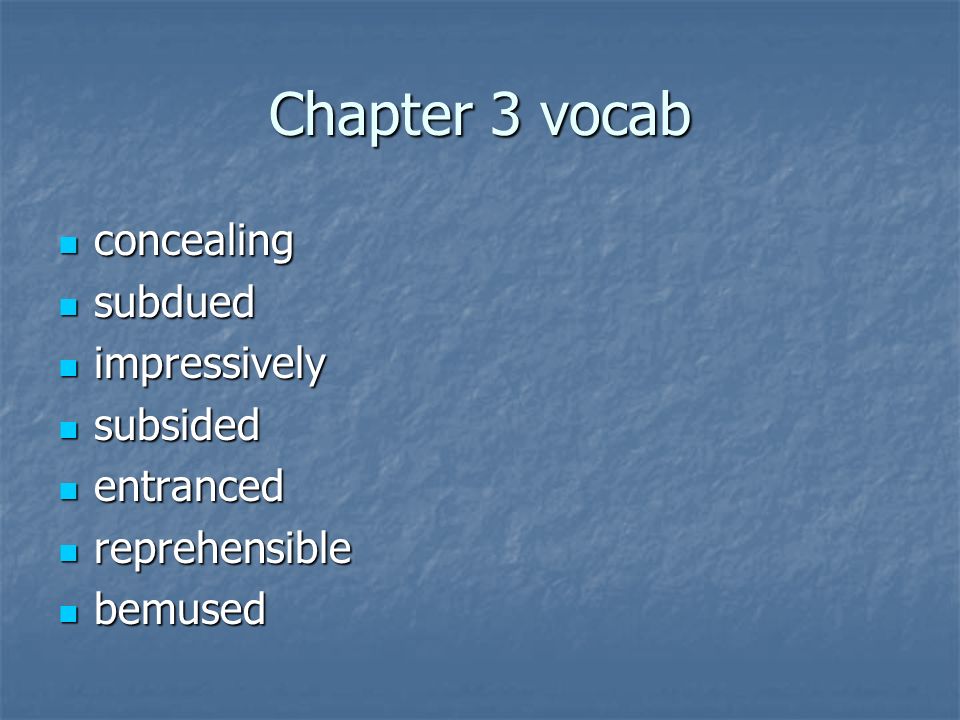 Chapter 3 vocab

- concealing
- subdued
- impressively
- subsided
- entranced
- reprehensible
- bemused